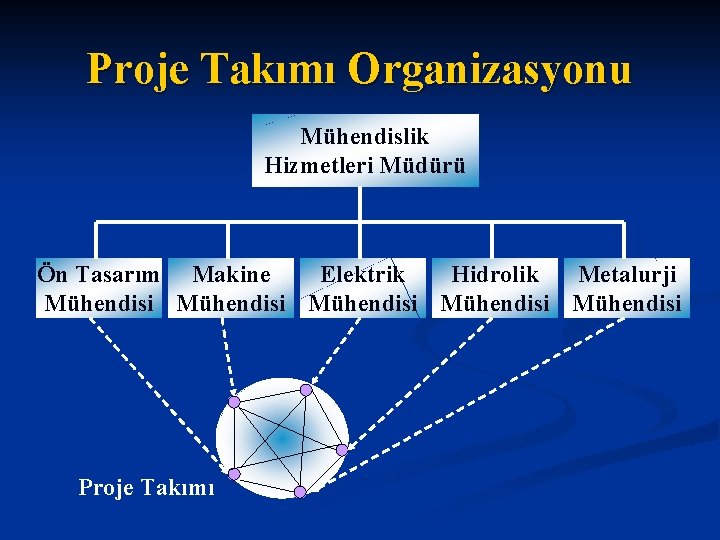 Proje Takımı Organizasyonu

Mühendislik Hizmetleri Müdürü

Ön Tasarım Mühendisi

Makine Mühendisi

Elektrik Mühendisi

Hidrolik Mühendisi

Metalurji Mühendisi

Proje Takımı